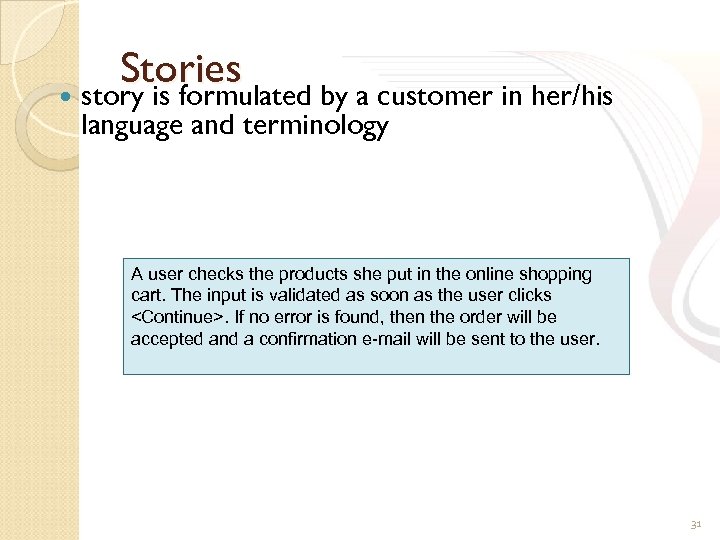 Stories

story is formulated by a customer in her/his language and terminology

A user checks the products she put in the online shopping cart. The input is validated as soon as the user clicks <Continue>. If no error is found, then the order will be accepted and a confirmation e-mail will be sent to the user.

31